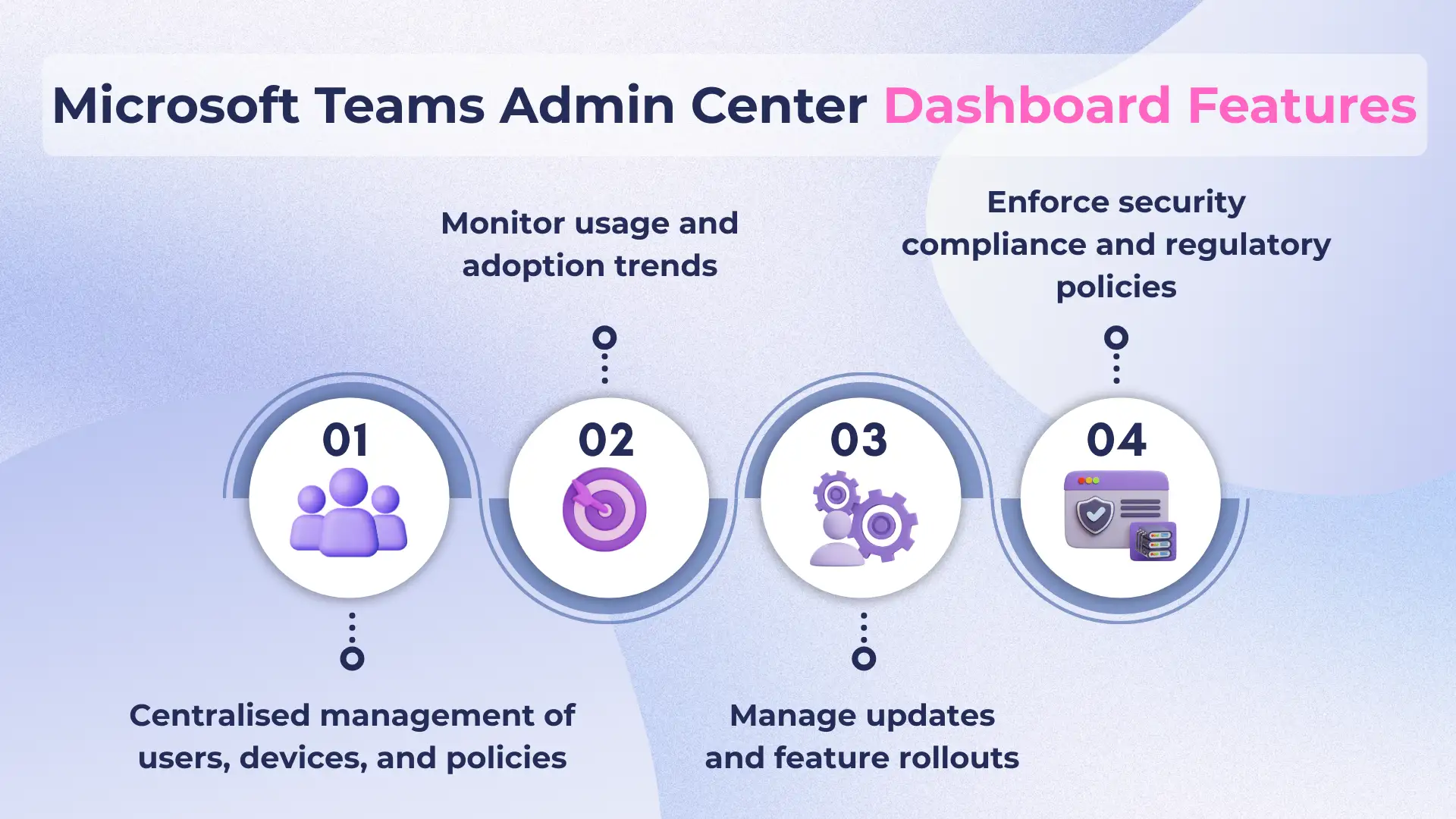 Microsoft Teams Admin Center Dashboard Features

01

Centralised management of users, devices, and policies

02

Monitor usage and adoption trends

03

Manage updates and feature rollouts

04

Enforce security compliance and regulatory policies